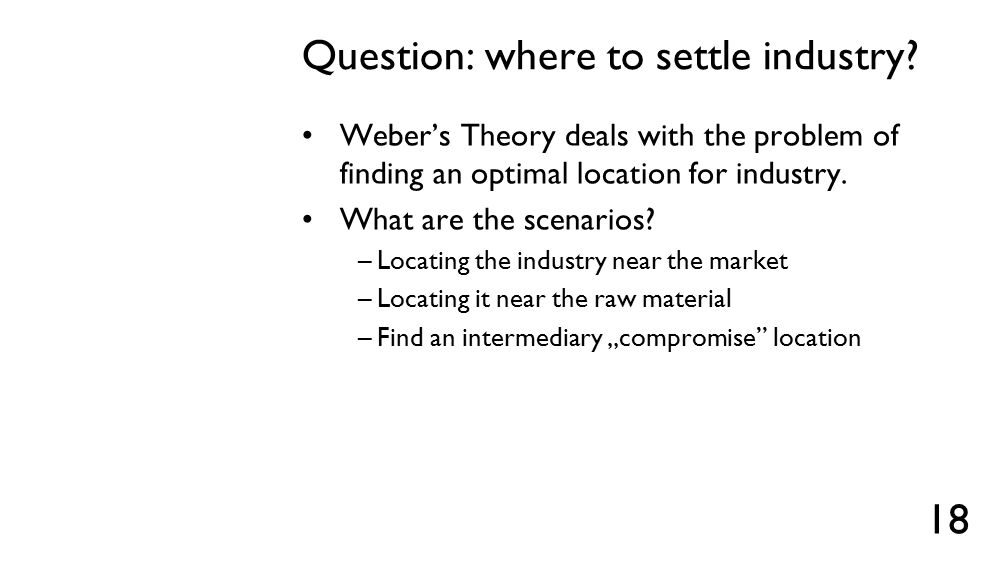 Question: where to settle industry?

• Weber’s Theory deals with the problem of finding an optimal location for industry.
• What are the scenarios?
– Locating the industry near the market
– Locating it near the raw material
– Find an intermediary „compromise” location

18